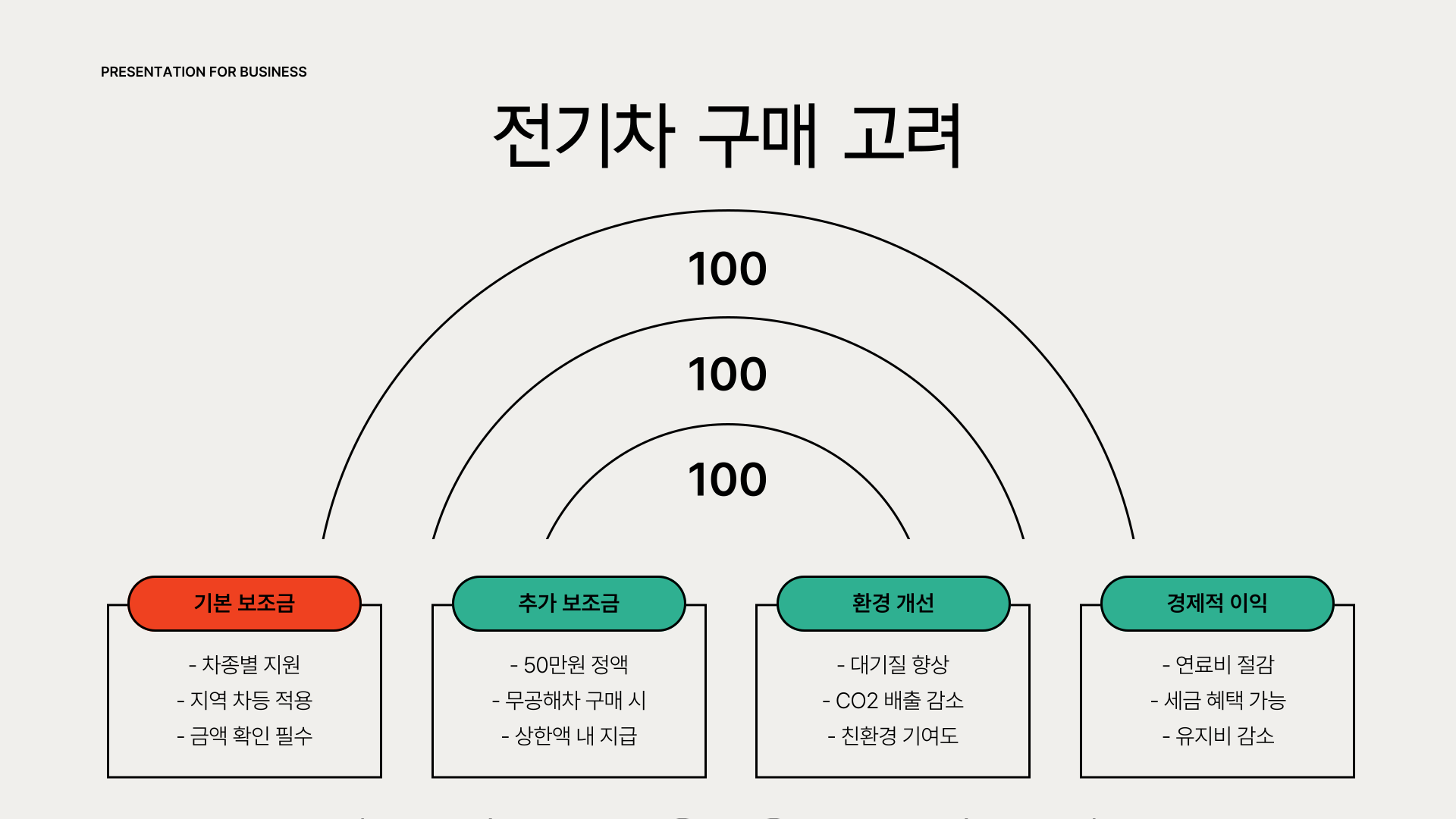 PRESENTATION FOR BUSINESS

전기차 구매 고려

100

100

100

기본 보조금

- 차종별 지원
- 지역 차등 적용
- 금액 확인 필수

추가 보조금

- 50만원 정액
- 무공해차 구매 시
- 상한액 내 지급

환경 개선

- 대기질 향상
- CO2 배출 감소
- 친환경 기여도

경제적 이익

- 연료비 절감
- 세금 혜택 가능
- 유지비 감소